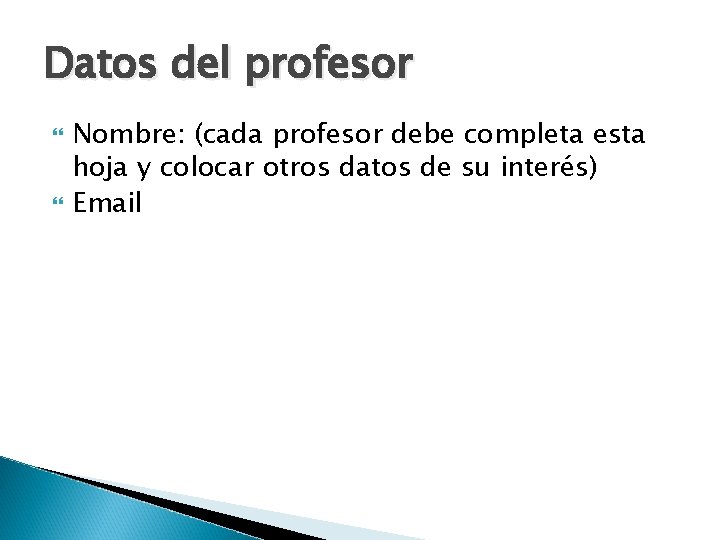 Datos del profesor

Nombre: (cada profesor debe completa esta hoja y colocar otros datos de su interés)

Email